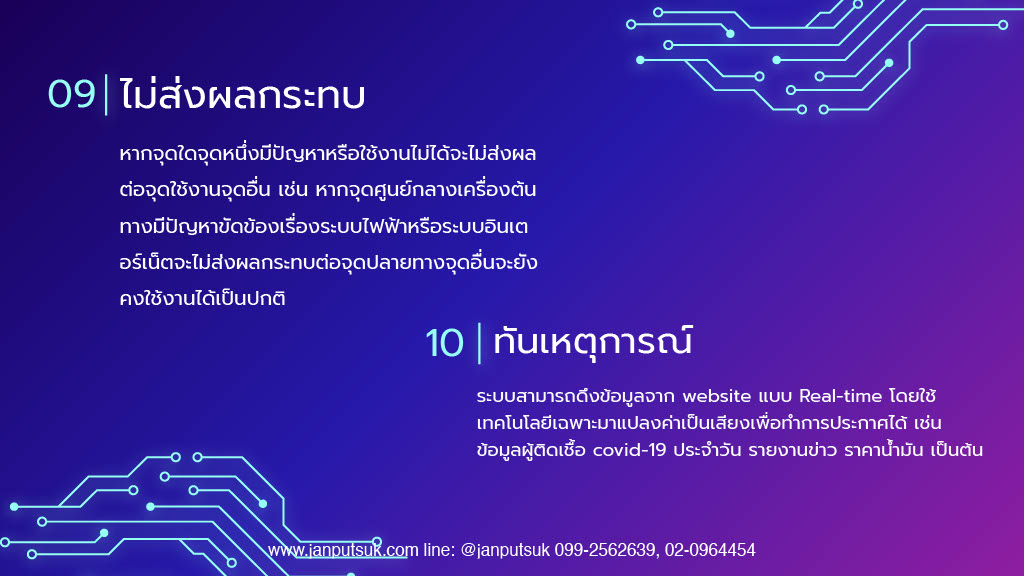 09 | ไม่ส่งผลกระทบ

หากจุดใดจุดหนึ่งมีปัญหาหรือใช้งานไม่ได้จะไม่ส่งผลต่อจุดใช้งานจุดอื่น เช่น หากจุดศูนย์กลางเครื่องต้นทางมีปัญหาขัดข้องเรื่องระบบไฟฟ้าหรือระบบอินเตอร์เน็ตจะไม่ส่งผลกระทบต่อจุดปลายทางจุดอื่นจะยังคงใช้งานได้เป็นปกติ

10 | ทันเหตุการณ์

ระบบสามารถดึงข้อมูลจาก website แบบ Real-time โดยใช้เทคโนโลยีเฉพาะมาแปลงค่าเป็นเสียงเพื่อทำการประกาศได้ เช่น ข้อมูลผู้ติดเชื้อ covid-19 ประจำวัน รายงานข่าว ราคาน้ำมัน เป็นต้น

www.janputsuk.com line: @janputsuk 099-2562639, 02-0964454